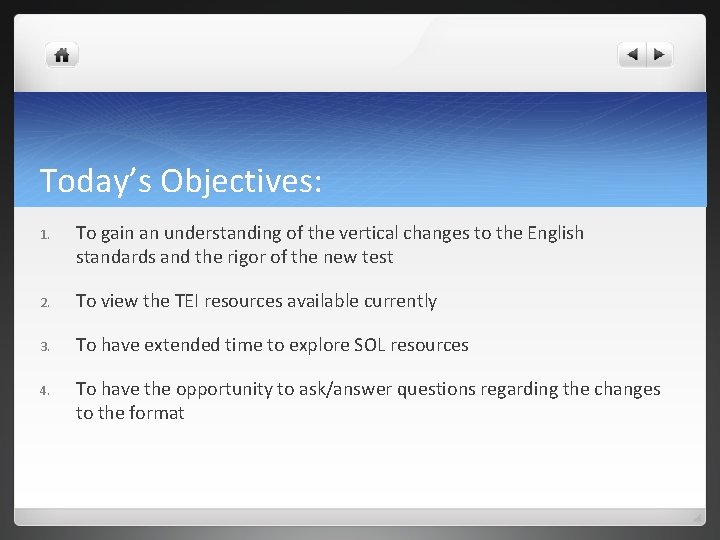 Today's Objectives:

1. To gain an understanding of the vertical changes to the English standards and the rigor of the new test

2. To view the TEI resources available currently

3. To have extended time to explore SOL resources

4. To have the opportunity to ask/answer questions regarding the changes to the format